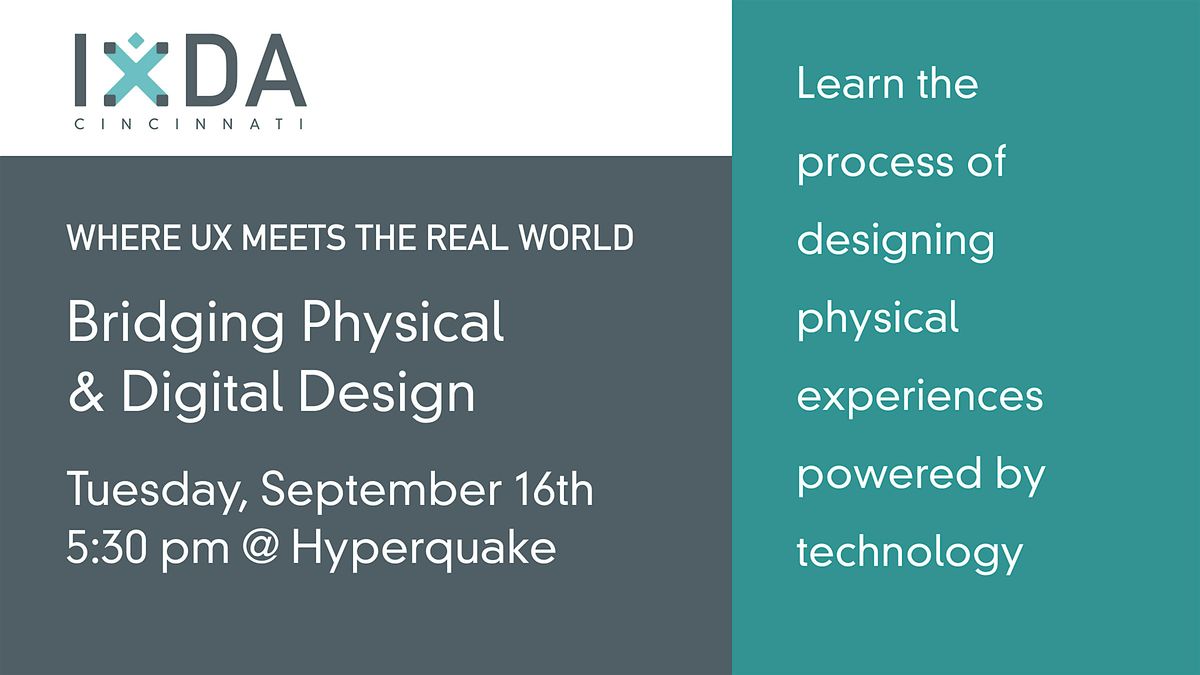 IXDA
CINCINNATI

WHERE UX MEETS THE REAL WORLD

Bridging Physical & Digital Design

Tuesday, September 16th
5:30 pm @ Hyperquake

Learn the process of designing physical experiences powered by technology